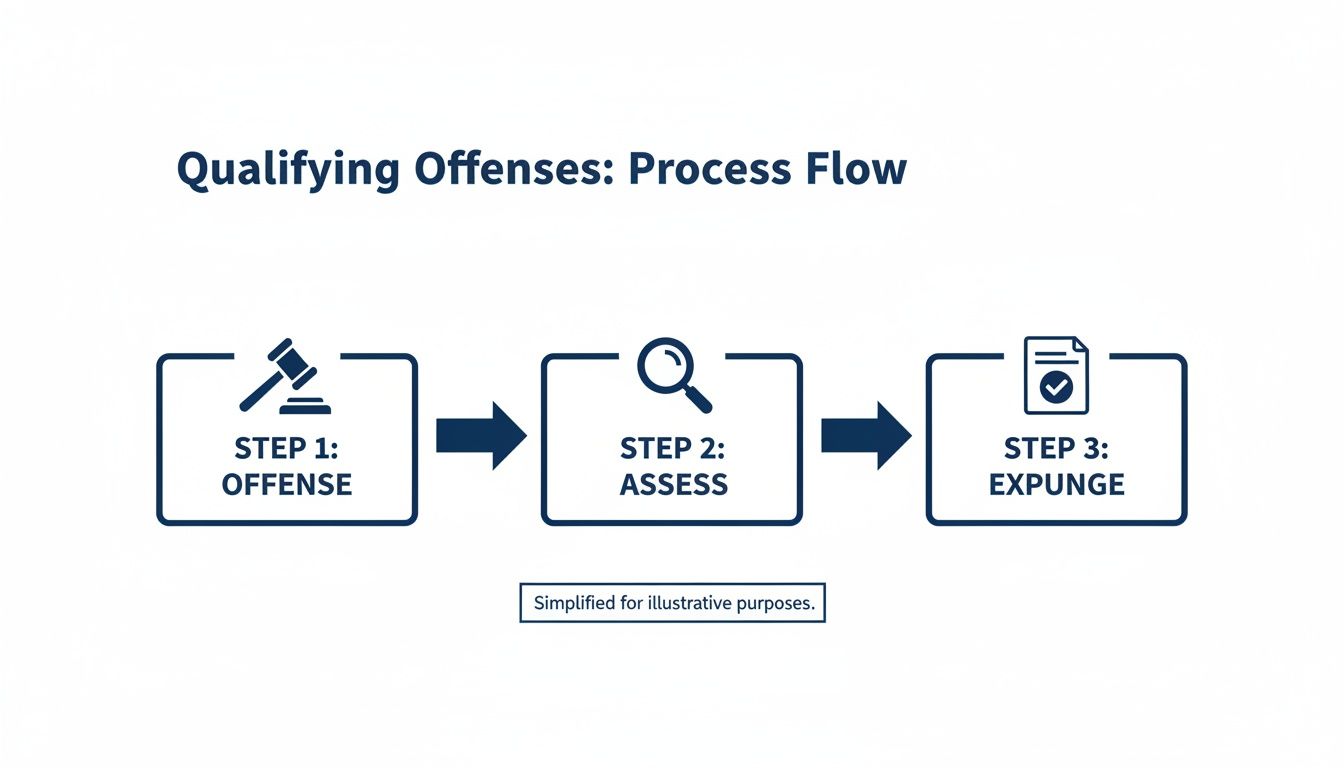 Qualifying Offenses: Process Flow

STEP 1:
OFFENSE

STEP 2:
ASSESS

STEP 3:
EXPUNGE

Simplified for illustrative purposes.